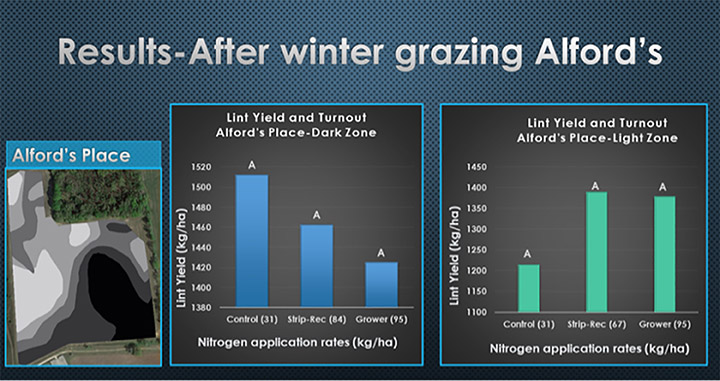 Results-After winter grazing Alford's

Alford's Place

Lint Yield and Turnout
Alford's Place-Dark Zone

Lint Yield (kg/ha)

1520
1500
1480
1460
1440
1420
1400
1380

A
A
A

Control (31)
Strip-Rec (84)
Grower (95)

Nitrogen application rates (kg/ha)

Lint Yield and Turnout
Alford's Place-Light Zone

Lint Yield (kg/ha)

1450
1400
1350
1300
1250
1200
1150
1100

A
A
A

Control (31)
Strip-Rec (67)
Grower (95)

Nitrogen application rates (kg/ha)